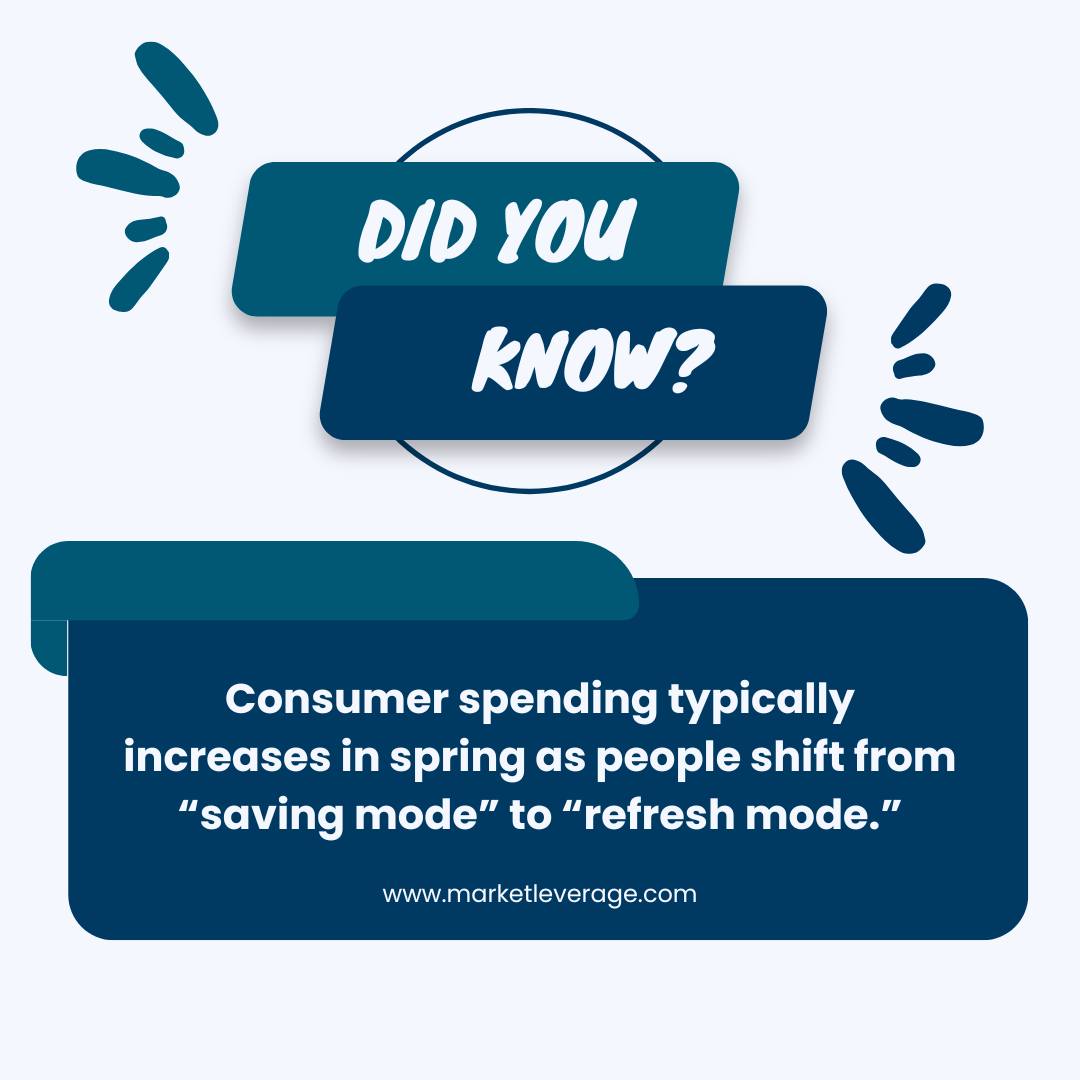 DID YOU KNOW?

Consumer spending typically increases in spring as people shift from “saving mode” to “refresh mode.”

www.marketleverage.com